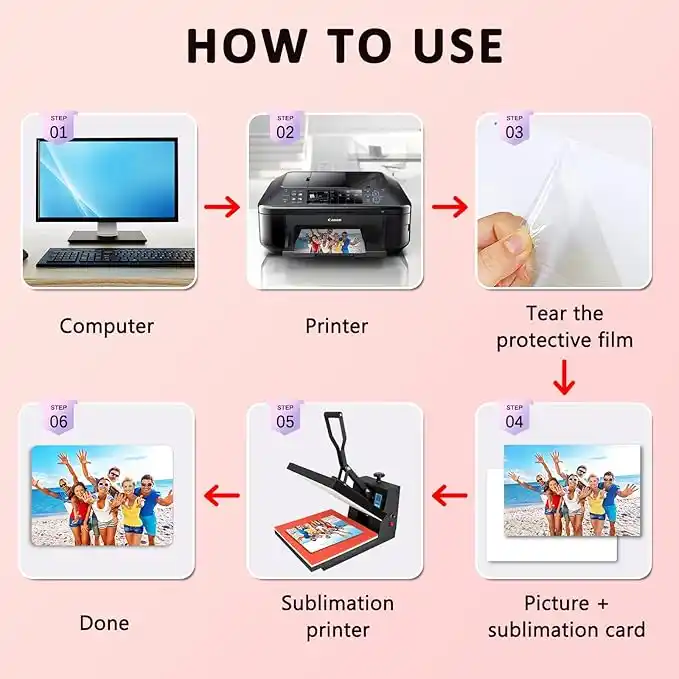 HOW TO USE

STEP 01

Computer

STEP 02

Canon

Printer

STEP 03

Tear the protective film

STEP 04

Picture + sublimation card

STEP 05

Sublimation printer

STEP 06

Done